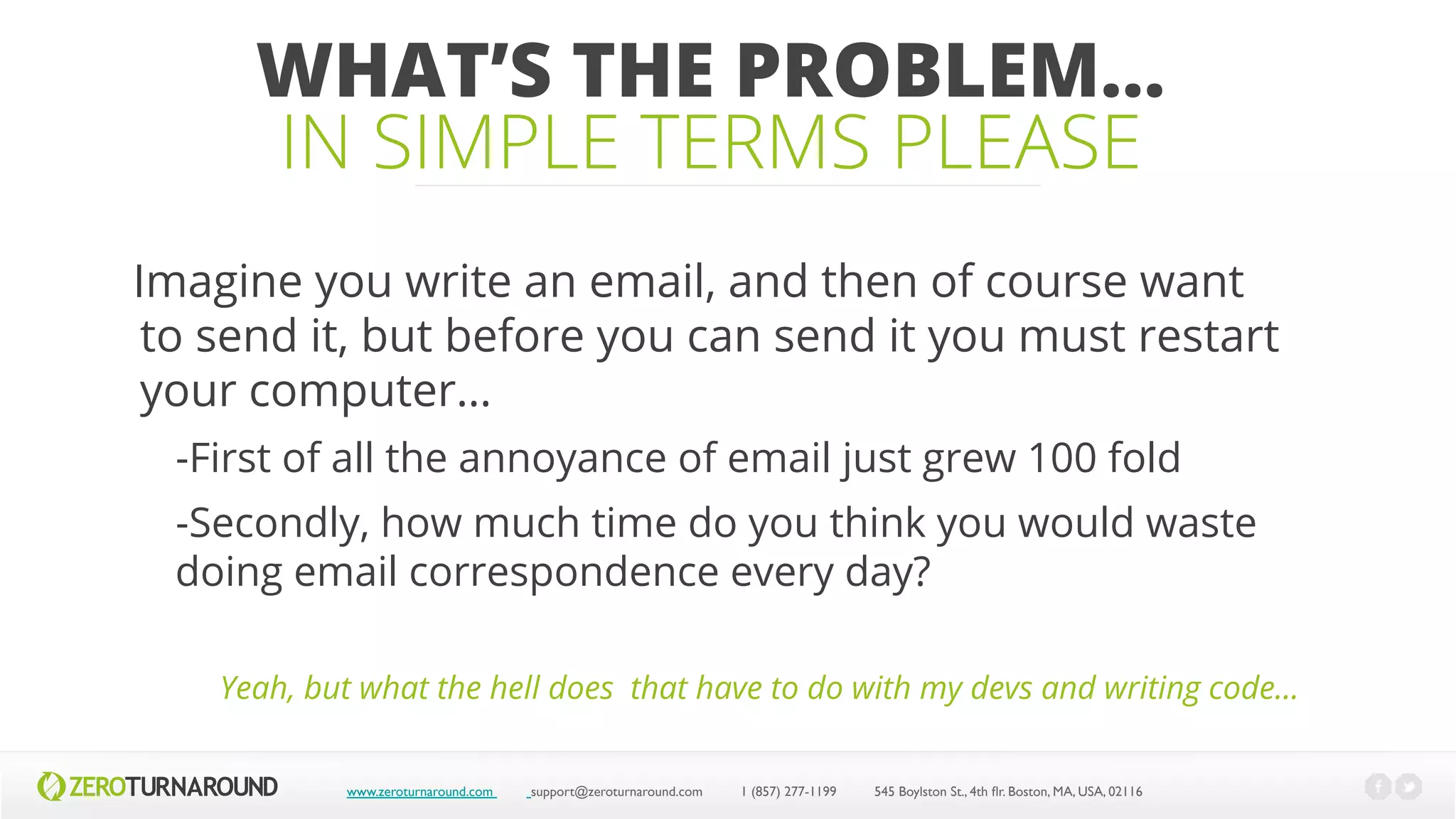 WHAT'S THE PROBLEM…
IN SIMPLE TERMS PLEASE

Imagine you write an email, and then of course want to send it, but before you can send it you must restart your computer…

-First of all the annoyance of email just grew 100 fold

-Secondly, how much time do you think you would waste doing email correspondence every day?

Yeah, but what the hell does that have to do with my devs and writing code…

ZEROTURNAROUND www.zeroturnaround.com support@zeroturnaround.com 1 (857) 277-1199 545 Boylston St., 4th flr. Boston, MA, USA, 02116